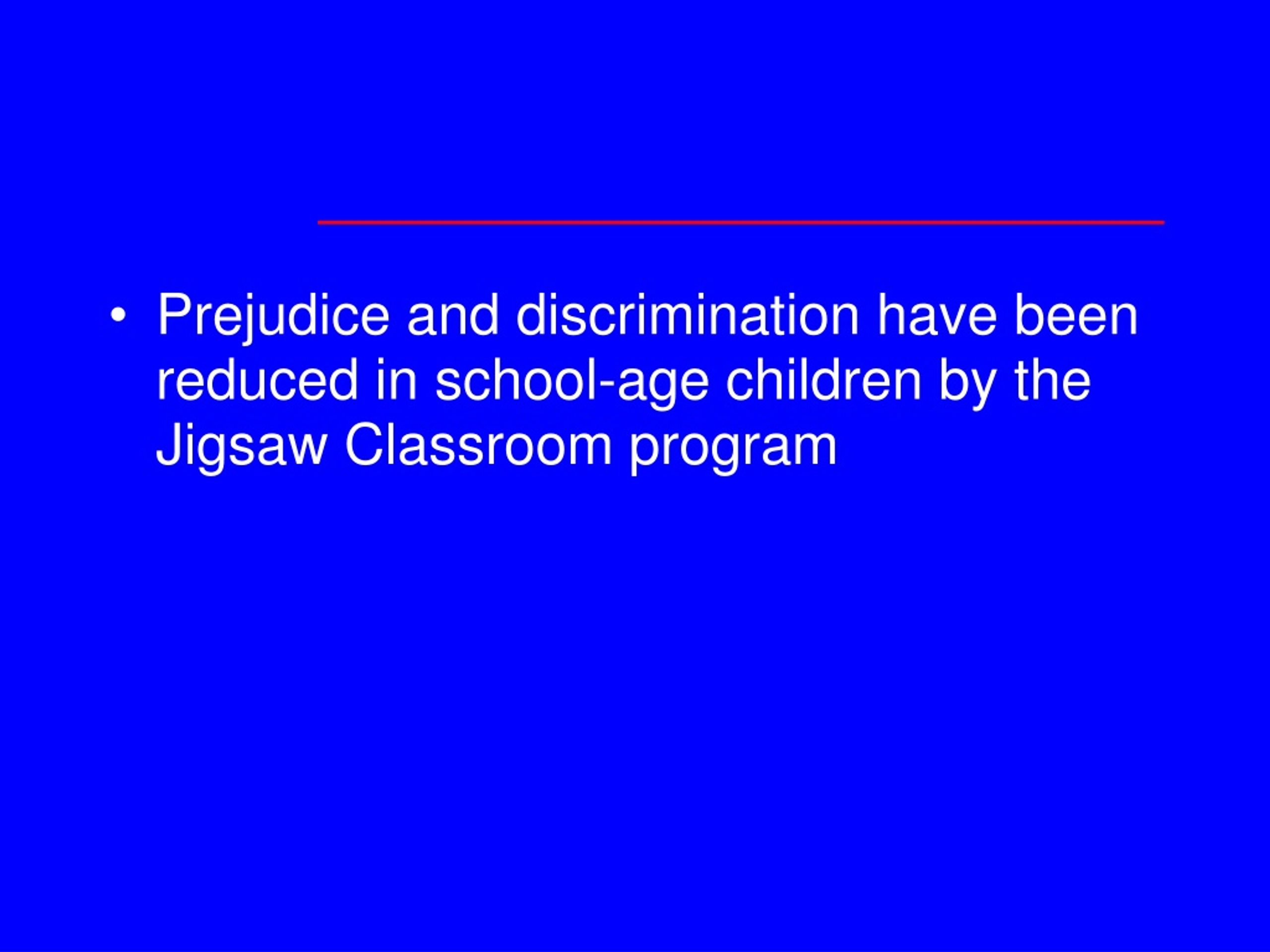 • Prejudice and discrimination have been reduced in school-age children by the Jigsaw Classroom program